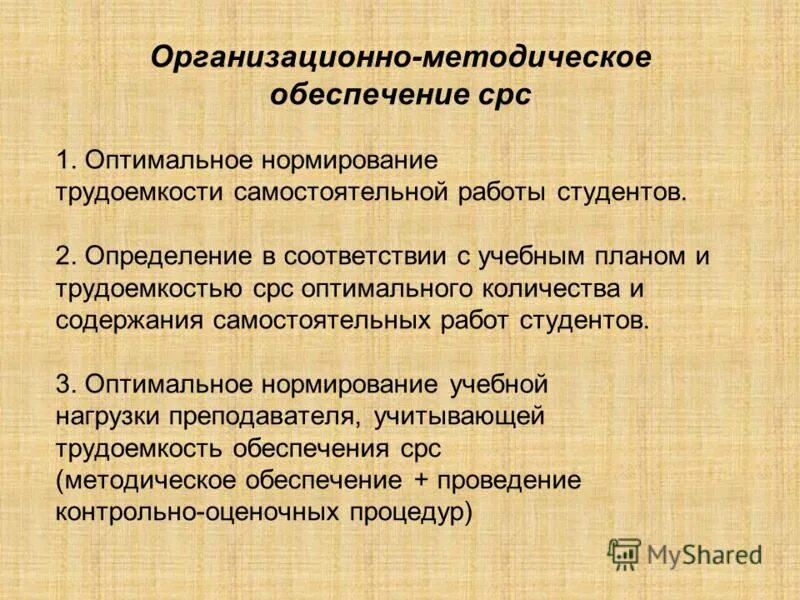 Организационно-методическое обеспечение срс

1. Оптимальное нормирование трудоемкости самостоятельной работы студентов.

2. Определение в соответствии с учебным планом и трудоемкостью срс оптимального количества и содержания самостоятельных работ студентов.

3. Оптимальное нормирование учебной нагрузки преподавателя, учитывающей трудоемкость обеспечения срс (методическое обеспечение + проведение контрольно-оценочных процедур)

MyShared